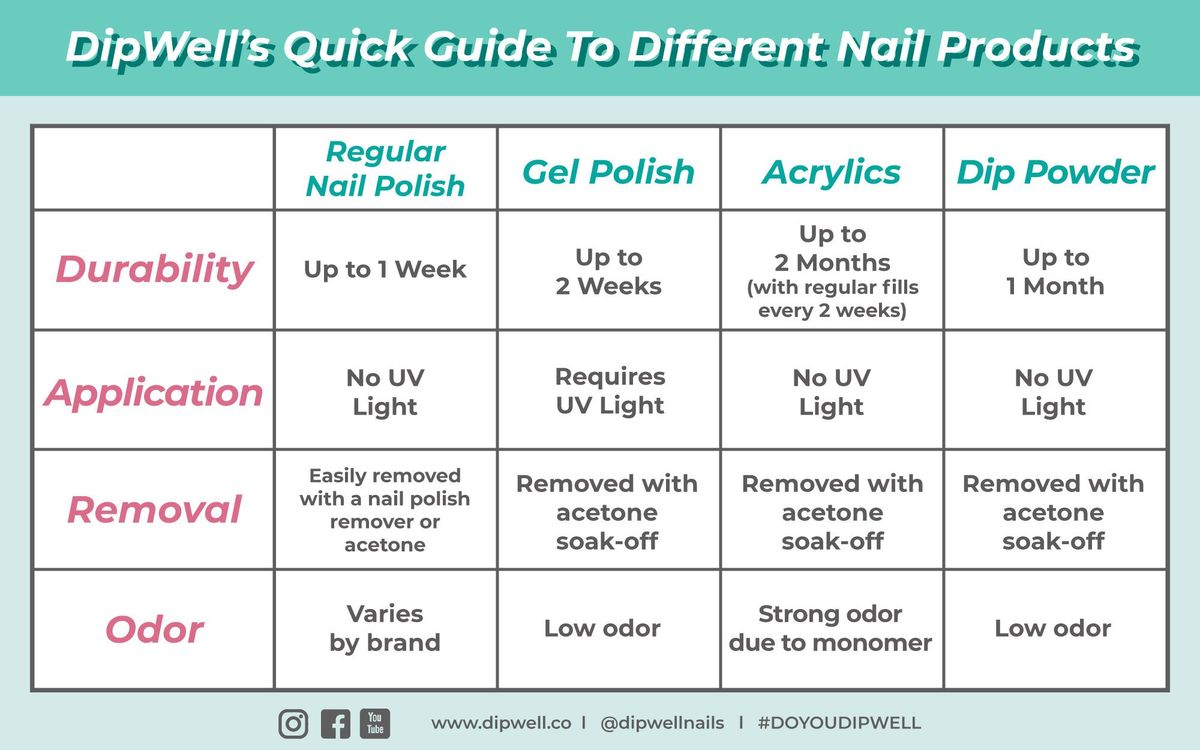 DipWell's Quick Guide To Different Nail Products

| | Regular Nail Polish | Gel Polish | Acrylics | Dip Powder |
|---|---|---|---|---|
| Durability | Up to 1 Week | Up to 2 Weeks | Up to 2 Months (with regular fills every 2 weeks) | Up to 1 Month |
| Application | No UV Light | Requires UV Light | No UV Light | No UV Light |
| Removal | Easily removed with a nail polish remover or acetone | Removed with acetone soak-off | Removed with acetone soak-off | Removed with acetone soak-off |
| Odor | Varies by brand | Low odor | Strong odor due to monomer | Low odor |

You Tube www.dipwell.co | @dipwellnails | #DOYOUDIPWELL